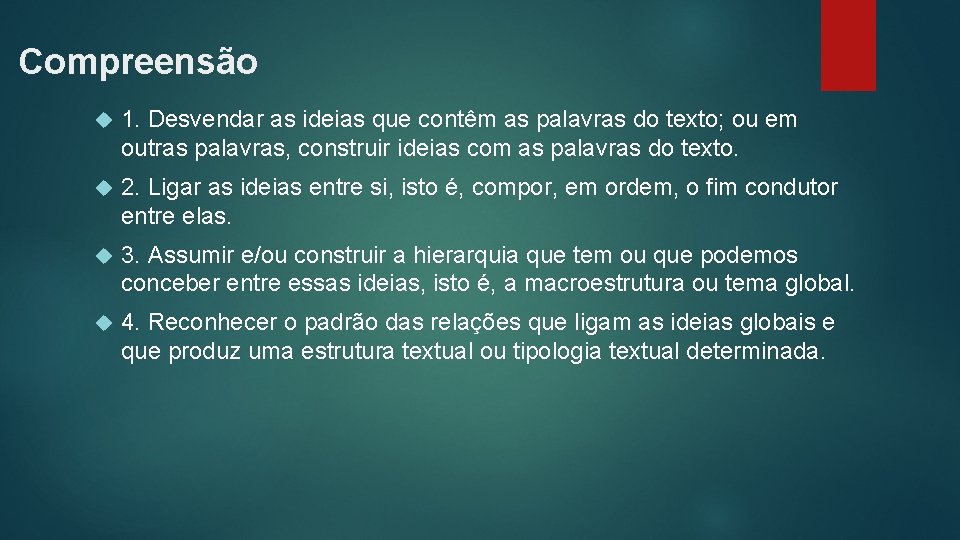 Compreensão

1. Desvendar as ideias que contêm as palavras do texto; ou em outras palavras, construir ideias com as palavras do texto.

2. Ligar as ideias entre si, isto é, compor, em ordem, o fim condutor entre elas.

3. Assumir e/ou construir a hierarquia que tem ou que podemos conceber entre essas ideias, isto é, a macroestrutura ou tema global.

4. Reconhecer o padrão das relações que ligam as ideias globais e que produz uma estrutura textual ou tipologia textual determinada.